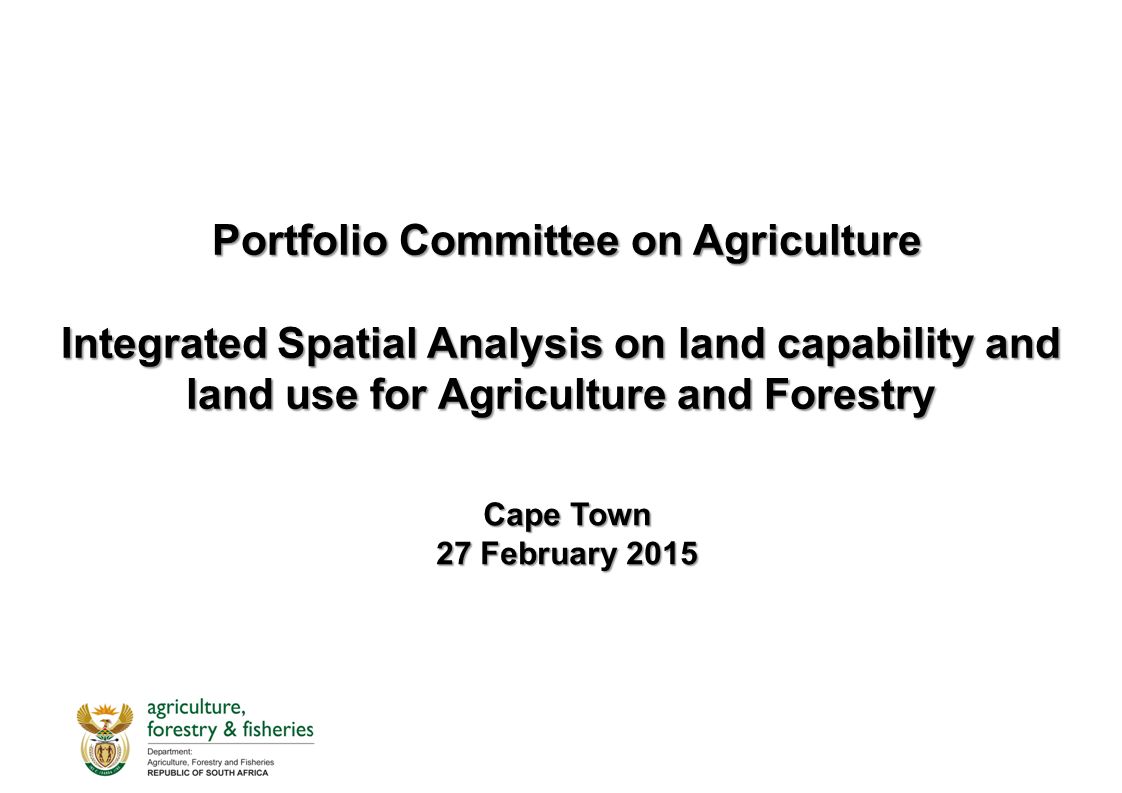 Portfolio Committee on Agriculture

Integrated Spatial Analysis on land capability and land use for Agriculture and Forestry

Cape Town
27 February 2015

agriculture,
forestry & fisheries
Department:
Agriculture, Forestry and Fisheries
REPUBLIC OF SOUTH AFRICA